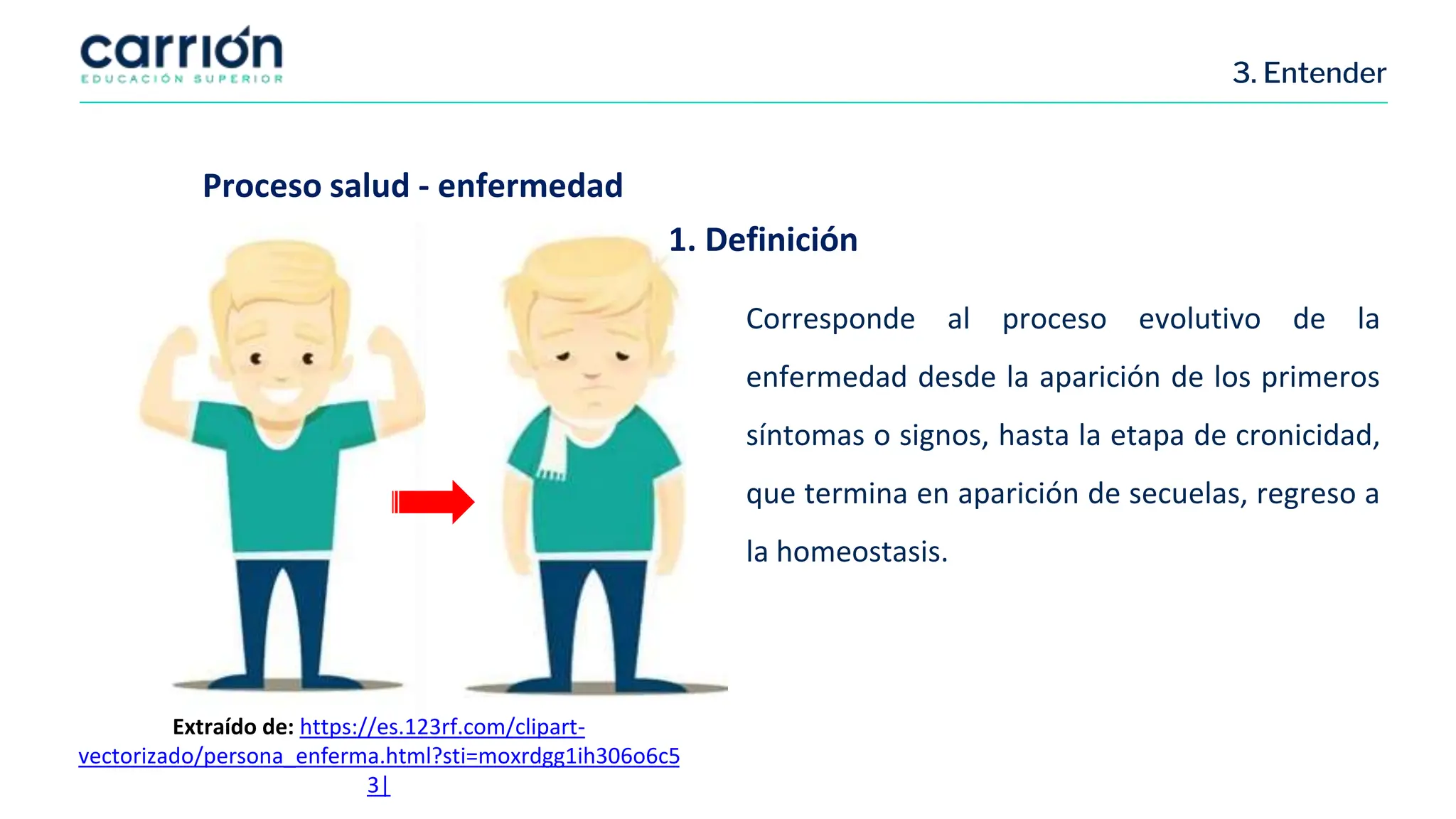 carrión
EDUCACIÓN SUPERIOR

3. Entender

Proceso salud - enfermedad

1. Definición

Corresponde al proceso evolutivo de la enfermedad desde la aparición de los primeros síntomas o signos, hasta la etapa de cronicidad, que termina en aparición de secuelas, regreso a la homeostasis.

Extraído de: https://es.123rf.com/clipart-vectorizado/persona_enferma.html?sti=moxrdgg1ih306o6c53|